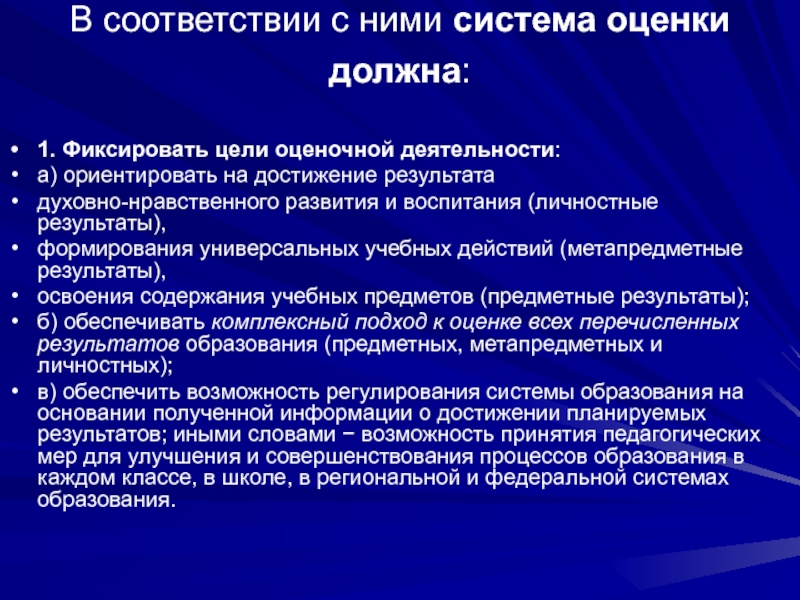 В соответствии с ними система оценки должна:

• 1. Фиксировать цели оценочной деятельности:
• а) ориентировать на достижение результата
• духовно-нравственного развития и воспитания (личностные результаты),
• формирования универсальных учебных действий (метапредметные результаты),
• освоения содержания учебных предметов (предметные результаты);
• б) обеспечивать комплексный подход к оценке всех перечисленных результатов образования (предметных, метапредметных и личностных);
• в) обеспечить возможность регулирования системы образования на основании полученной информации о достижении планируемых результатов; иными словами − возможность принятия педагогических мер для улучшения и совершенствования процессов образования в каждом классе, в школе, в региональной и федеральной системах образования.